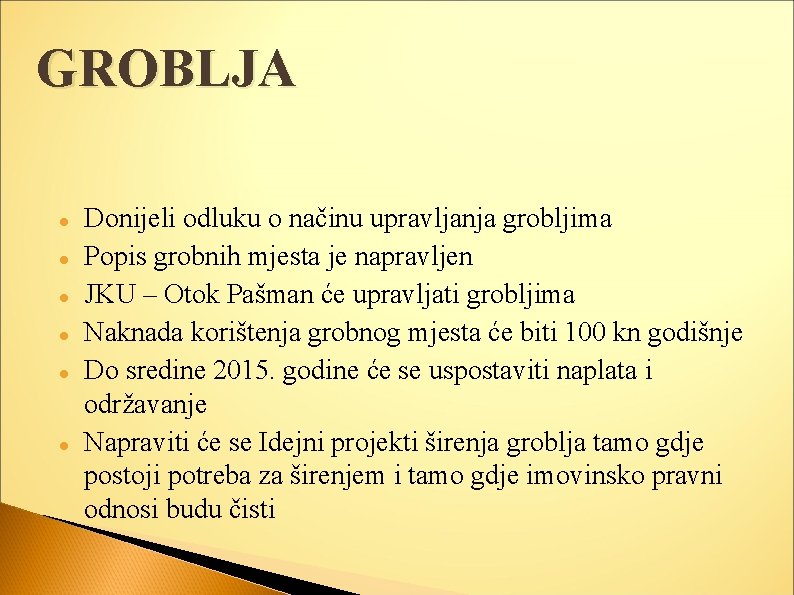 GROBLJA

- Donijeli odluku o načinu upravljanja grobljima
- Popis grobnih mjesta je napravljen
- JKU – Otok Pašman će upravljati grobljima
- Naknada korištenja grobnog mjesta će biti 100 kn godišnje
- Do sredine 2015. godine će se uspostaviti naplata i održavanje
- Napraviti će se Idejni projekti širenja groblja tamo gdje postoji potreba za širenjem i tamo gdje imovinsko pravni odnosi budu čisti